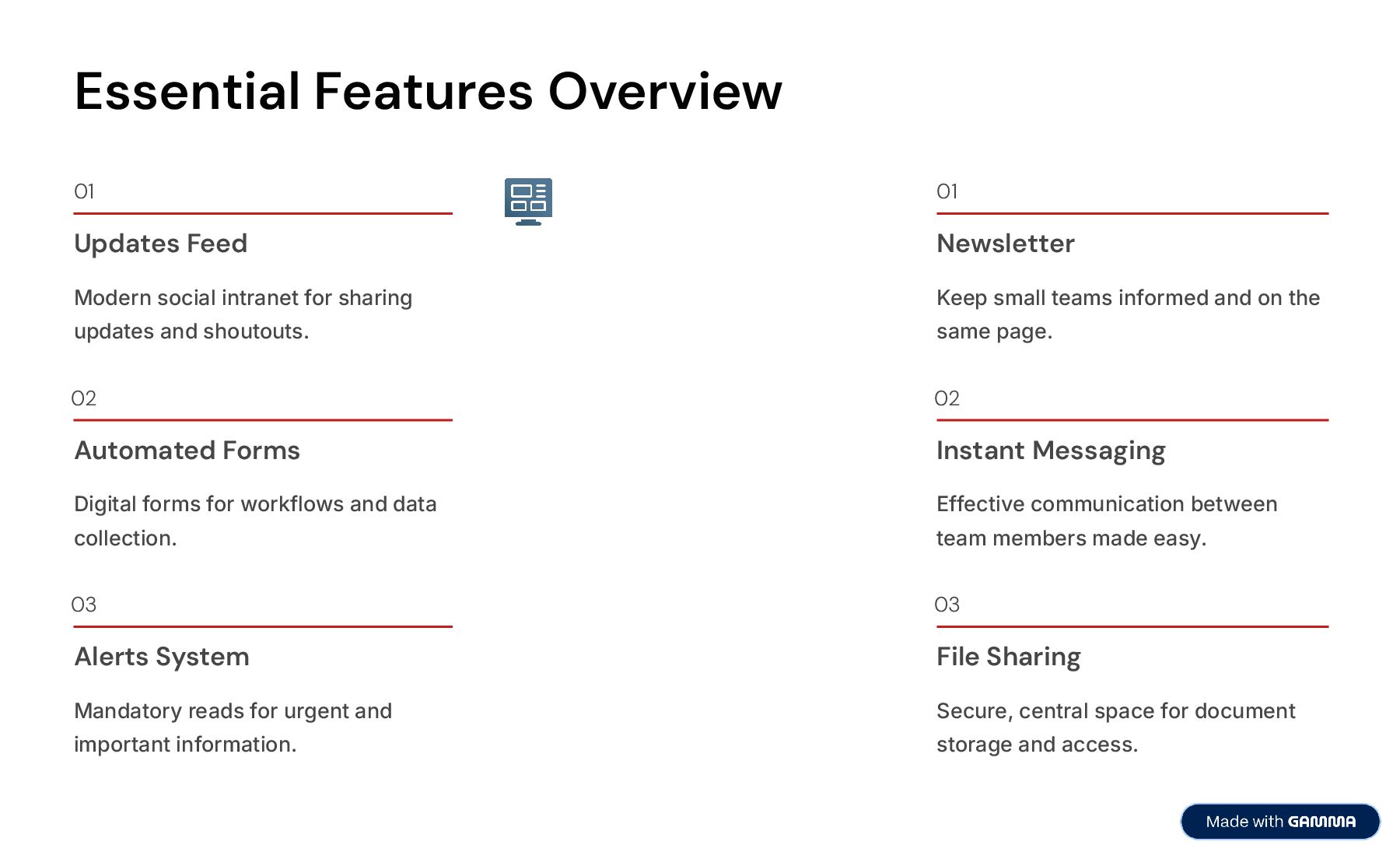 Essential Features Overview

01

Updates Feed

Modern social intranet for sharing updates and shoutouts.

02

Automated Forms

Digital forms for workflows and data collection.

03

Alerts System

Mandatory reads for urgent and important information.

01

Newsletter

Keep small teams informed and on the same page.

02

Instant Messaging

Effective communication between team members made easy.

03

File Sharing

Secure, central space for document storage and access.

Made with GAMMA